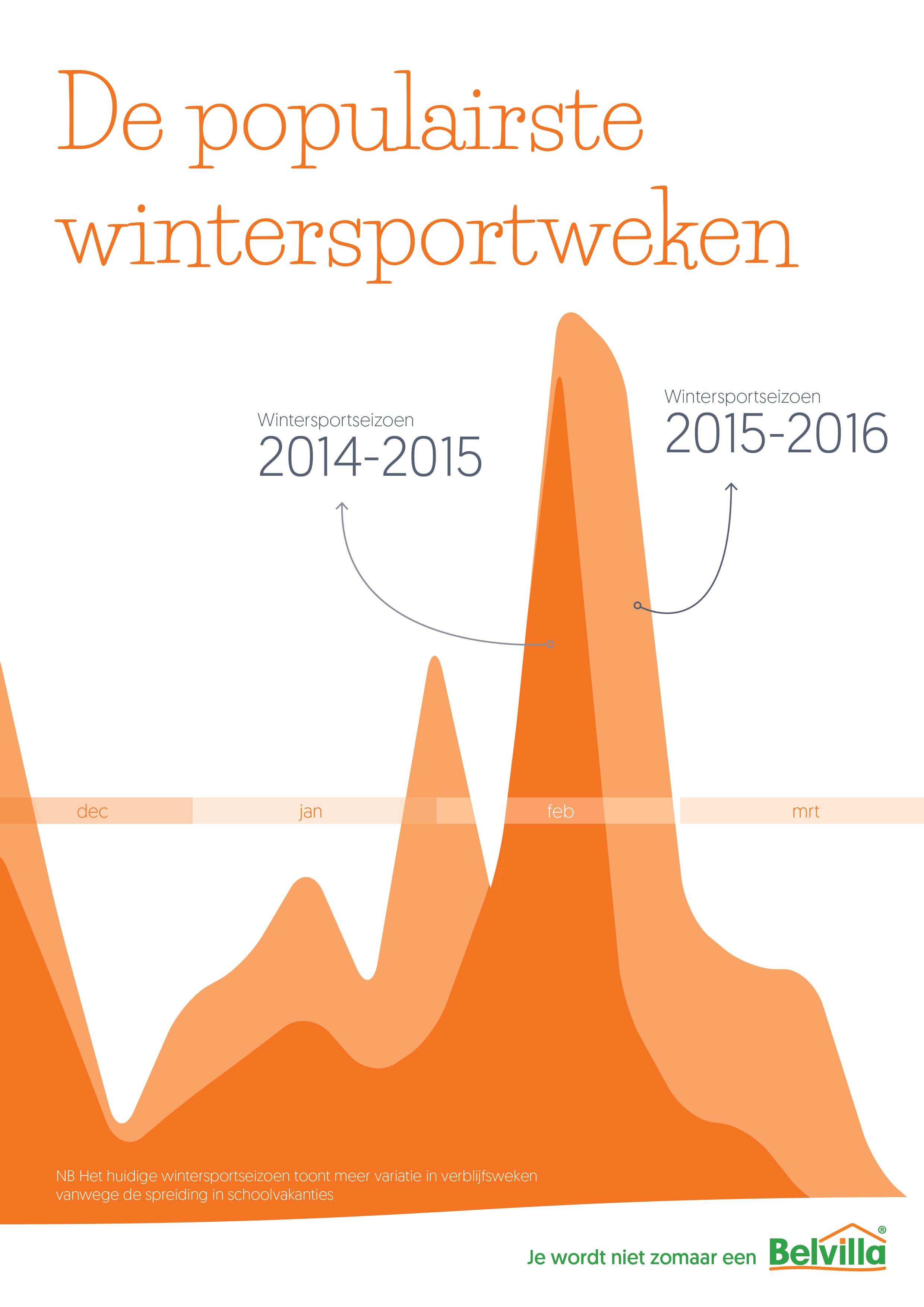 De populairste wintersportweken

Wintersportseizoen
2014-2015

Wintersportseizoen
2015-2016

dec
jan
feb
mrt

NB Het huidige wintersportseizoen toont meer variatie in verblijfsweken vanwege de spreiding in schoolvakanties

Je wordt niet zomaar een Belvilla®